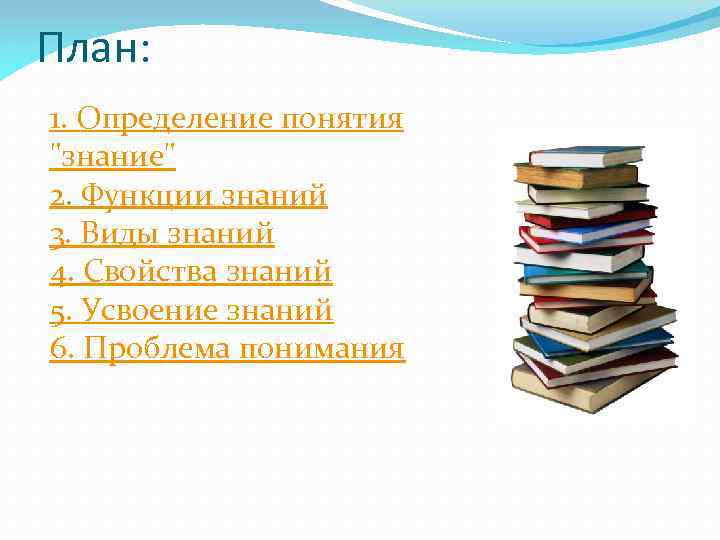 План:

1. Определение понятия "знание"
2. Функции знаний
3. Виды знаний
4. Свойства знаний
5. Усвоение знаний
6. Проблема понимания